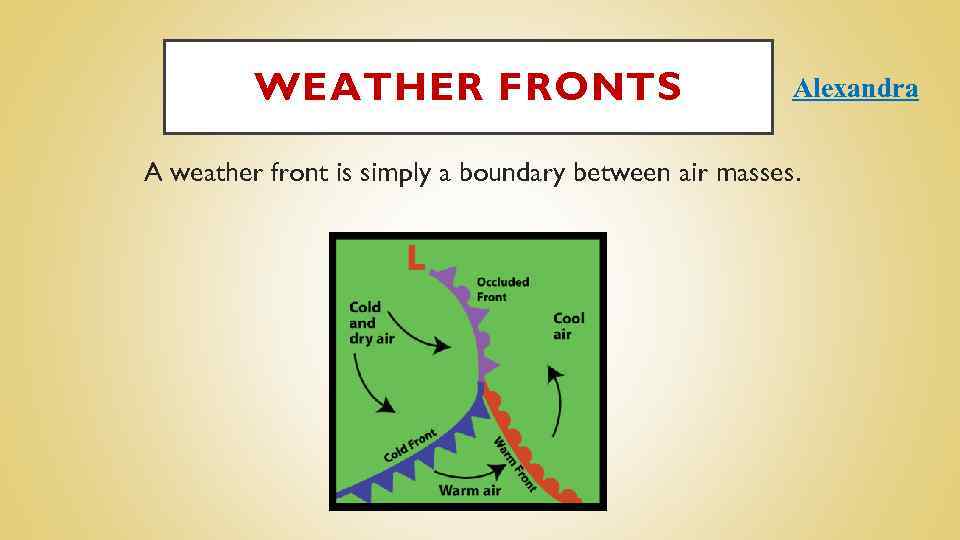 WEATHER FRONTS

Alexandra

A weather front is simply a boundary between air masses.

L

Occluded Front

Cold and dry air

Cool air

Cold Front

Warm Front

Warm air